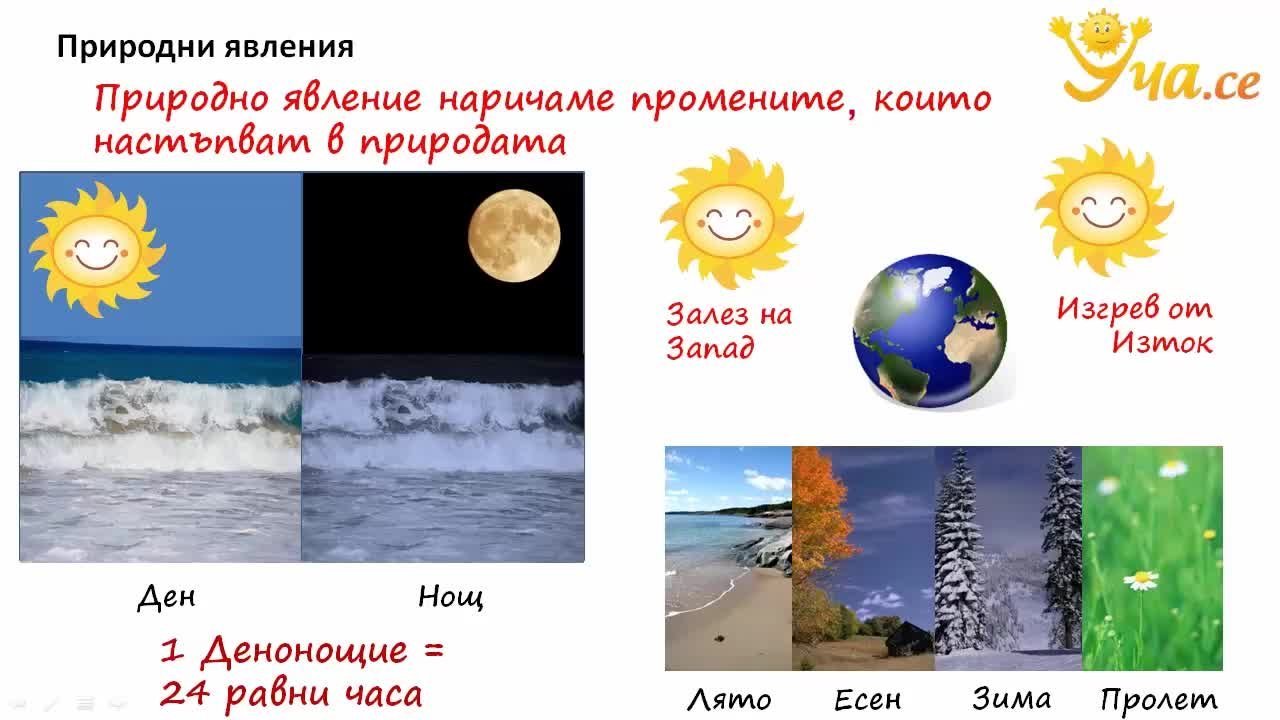 Природни явления

Уча.се

Природно явление наричаме промените, които настъпват в природата

Залез на Запад

Изгрев от Изток

Ден

Нощ

1 Денонощие = 24 равни часа

Лято

Есен

Зима

Пролет